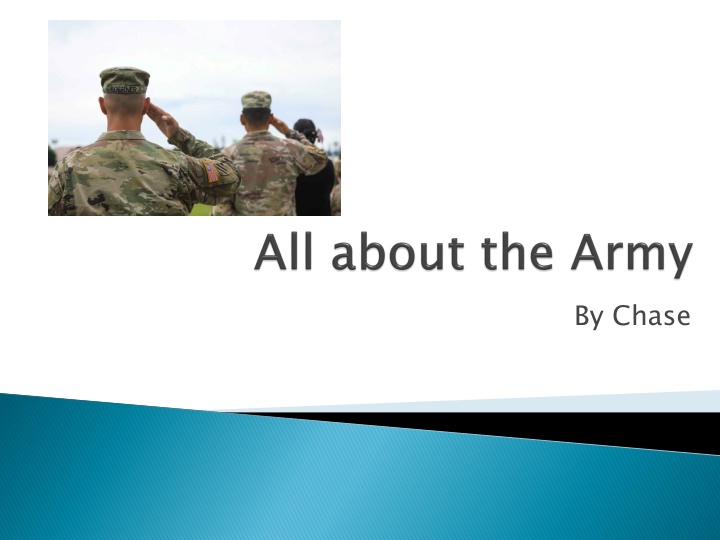 All about the Army

By Chase